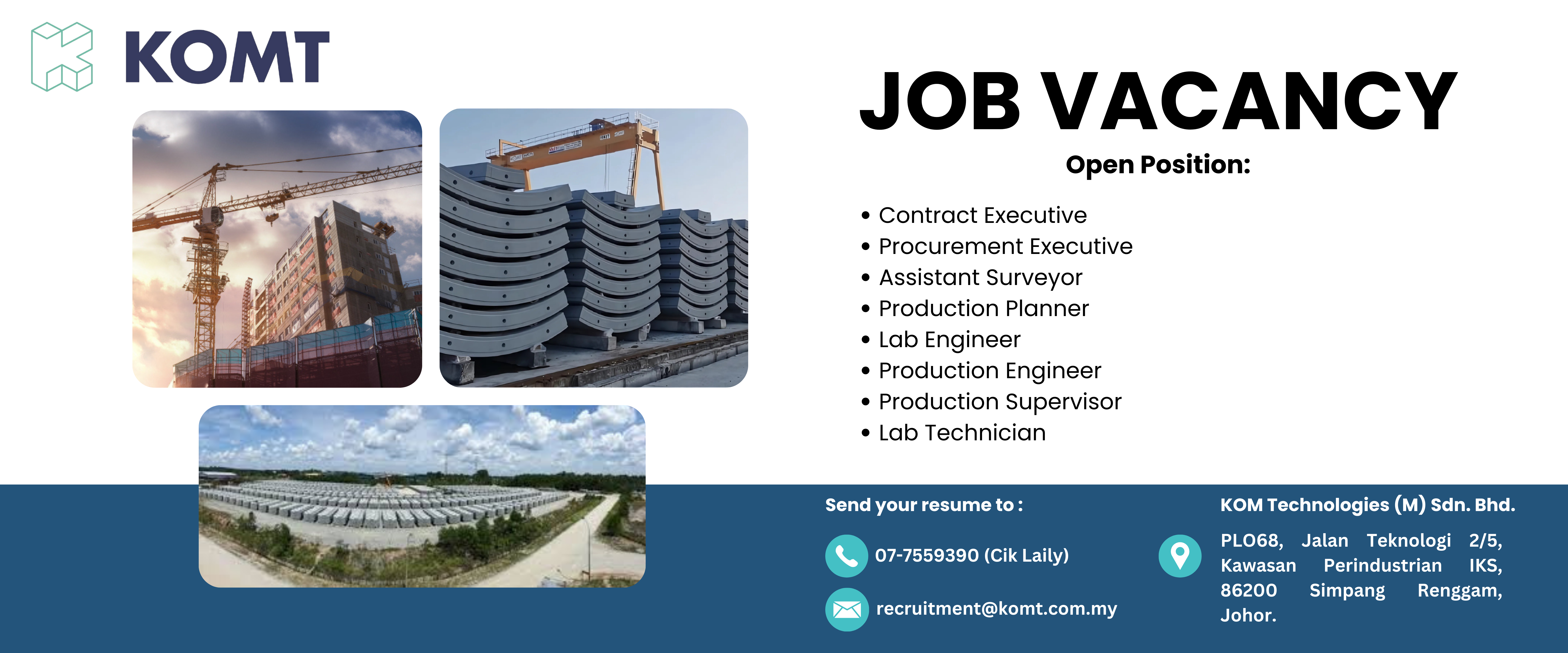 KOMT

JOB VACANCY

Open Position:

• Contract Executive
• Procurement Executive
• Assistant Surveyor
• Production Planner
• Lab Engineer
• Production Engineer
• Production Supervisor
• Lab Technician

Send your resume to :

07-7559390 (Cik Laily)

recruitment@komt.com.my

KOM Technologies (M) Sdn. Bhd.

PLO68, Jalan Teknologi 2/5, Kawasan Perindustrian IKS, 86200 Simpang Renggam, Johor.